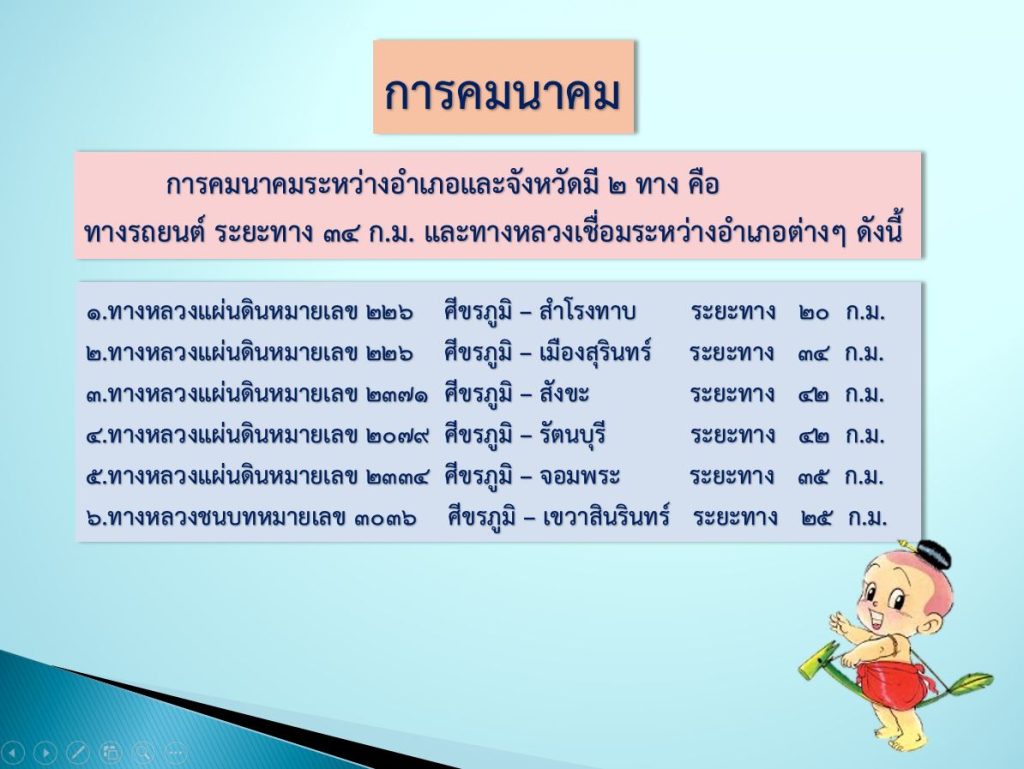 การคมนาคม

การคมนาคมระหว่างอำเภอและจังหวัดมี ๒ ทาง คือ ทางรถยนต์ ระยะทาง ๓๔ ก.ม. และทางหลวงเชื่อมระหว่างอำเภอต่างๆ ดังนี้

๑.ทางหลวงแผ่นดินหมายเลข ๒๒๖ ศีขรภูมิ – สำโรงทาบ ระยะทาง ๒๐ ก.ม.
๒.ทางหลวงแผ่นดินหมายเลข ๒๒๖ ศีขรภูมิ – เมืองสุรินทร์ ระยะทาง ๓๔ ก.ม.
๓.ทางหลวงแผ่นดินหมายเลข ๒๓๗๑ ศีขรภูมิ – สังขะ ระยะทาง ๔๒ ก.ม.
๔.ทางหลวงแผ่นดินหมายเลข ๒๐๗๙ ศีขรภูมิ – รัตนบุรี ระยะทาง ๔๒ ก.ม.
๕.ทางหลวงแผ่นดินหมายเลข ๒๓๓๔ ศีขรภูมิ – จอมพระ ระยะทาง ๓๕ ก.ม.
๖.ทางหลวงชนบทหมายเลข ๓๐๓๖ ศีขรภูมิ – เขวาสินรินทร์ ระยะทาง ๒๕ ก.ม.